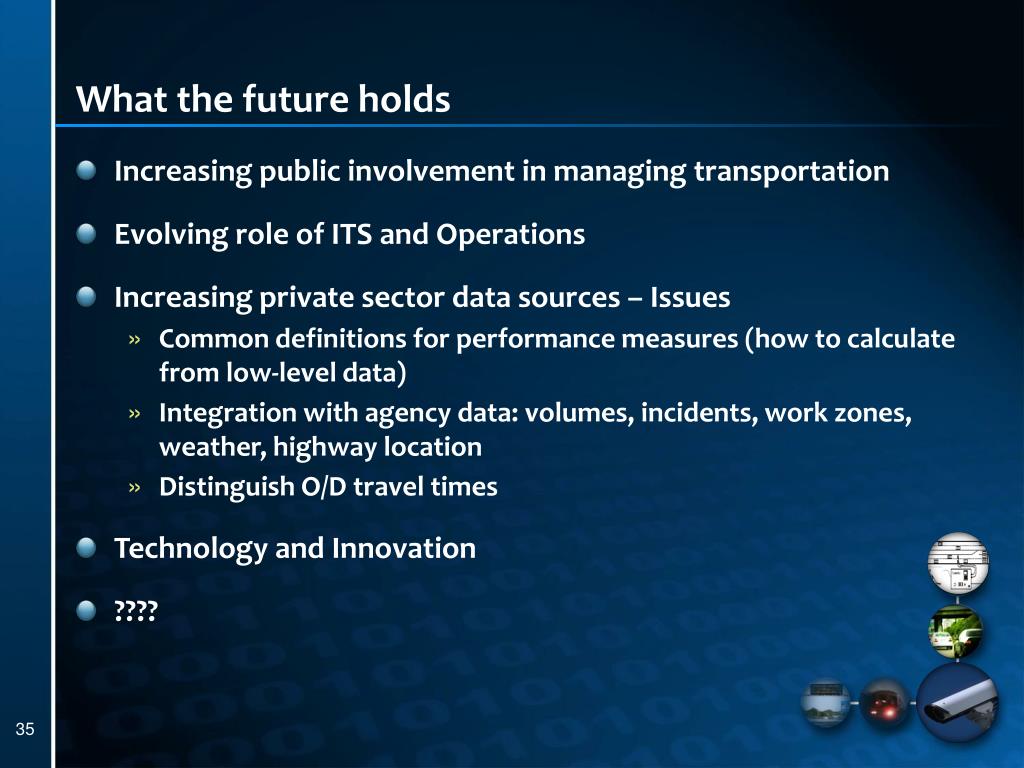 What the future holds

Increasing public involvement in managing transportation

Evolving role of ITS and Operations

Increasing private sector data sources – Issues

» Common definitions for performance measures (how to calculate from low-level data)

» Integration with agency data: volumes, incidents, work zones, weather, highway location

» Distinguish O/D travel times

Technology and Innovation

????

35